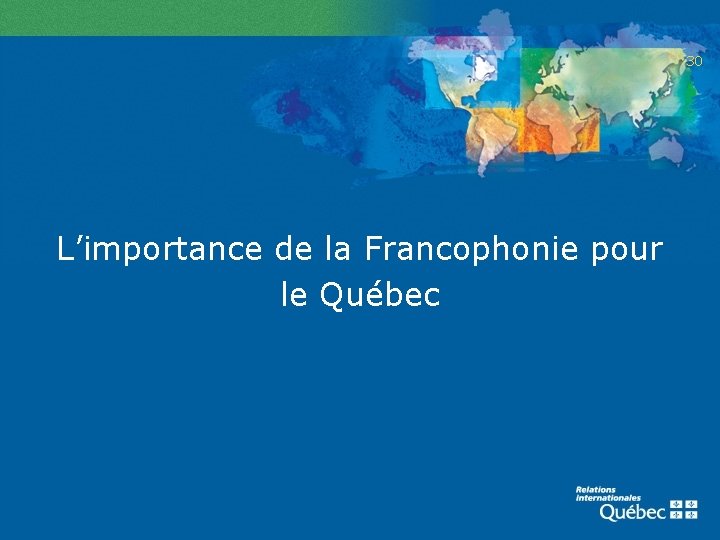 30

L’importance de la Francophonie pour le Québec

Relations internationales
Québec